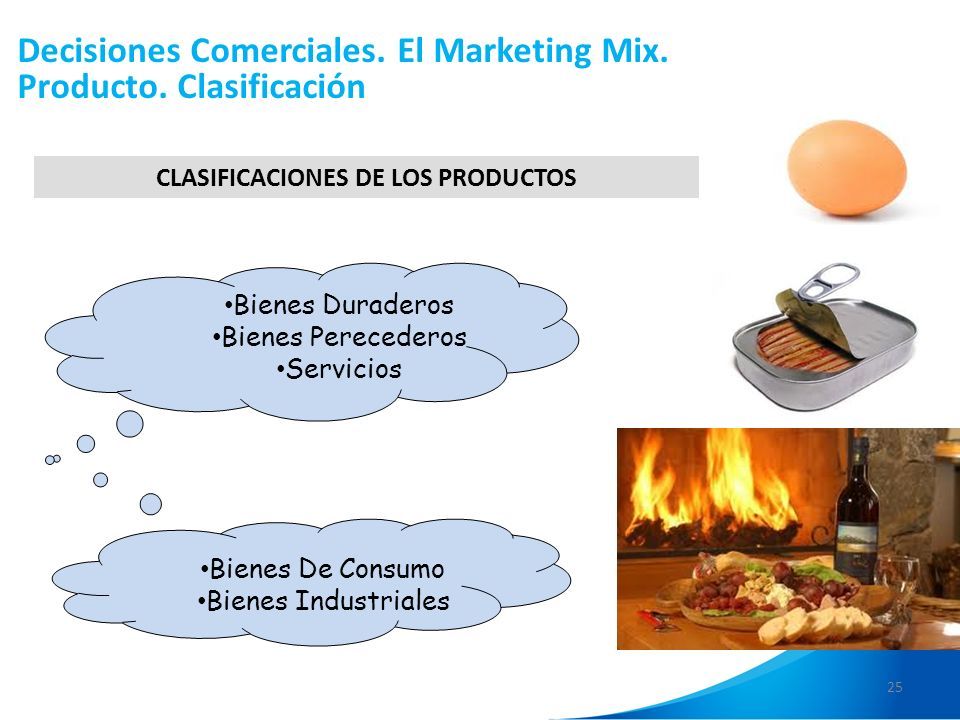 Decisiones Comerciales. El Marketing Mix. Producto. Clasificación

CLASIFICACIONES DE LOS PRODUCTOS

•Bienes Duraderos
•Bienes Perecederos
•Servicios

•Bienes De Consumo
•Bienes Industriales

25